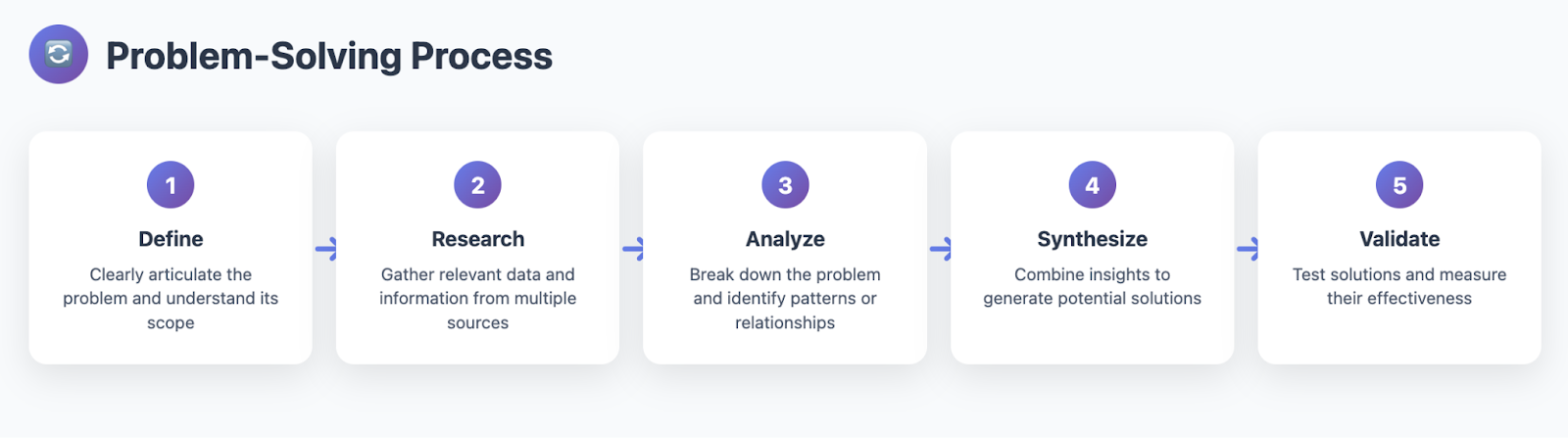 Problem-Solving Process

1
Define
Clearly articulate the problem and understand its scope

2
Research
Gather relevant data and information from multiple sources

3
Analyze
Break down the problem and identify patterns or relationships

4
Synthesize
Combine insights to generate potential solutions

5
Validate
Test solutions and measure their effectiveness